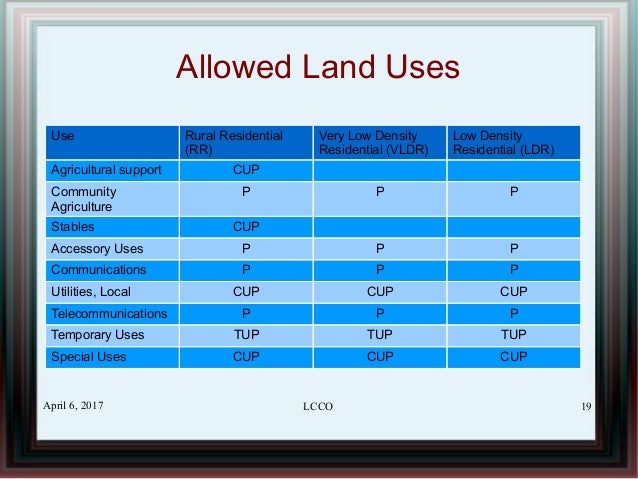 Allowed Land Uses

| Use | Rural Residential (RR) | Very Low Density Residential (VLDR) | Low Density Residential (LDR) |
|---|---|---|---|
| Agricultural support | CUP | | |
| Community Agriculture | P | P | P |
| Stables | CUP | | |
| Accessory Uses | P | P | P |
| Communications | P | P | P |
| Utilities, Local | CUP | CUP | CUP |
| Telecommunications | P | P | P |
| Temporary Uses | TUP | TUP | TUP |
| Special Uses | CUP | CUP | CUP |

April 6, 2017

LCCO

19